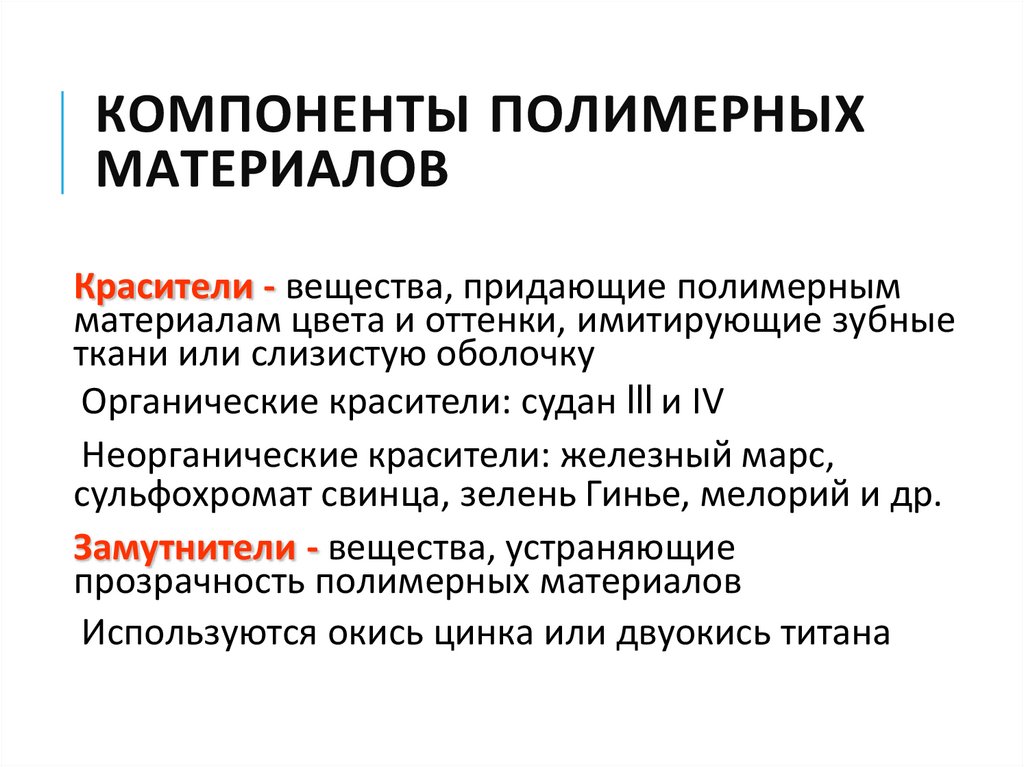 КОМПОНЕНТЫ ПОЛИМЕРНЫХ МАТЕРИАЛОВ

Красители - вещества, придающие полимерным материалам цвета и оттенки, имитирующие зубные ткани или слизистую оболочку

Органические красители: судан lll и IV

Неорганические красители: железный марс, сульфохромат свинца, зелень Гинье, мелорий и др.

Замутнители - вещества, устраняющие прозрачность полимерных материалов

Используются окись цинка или двуокись титана